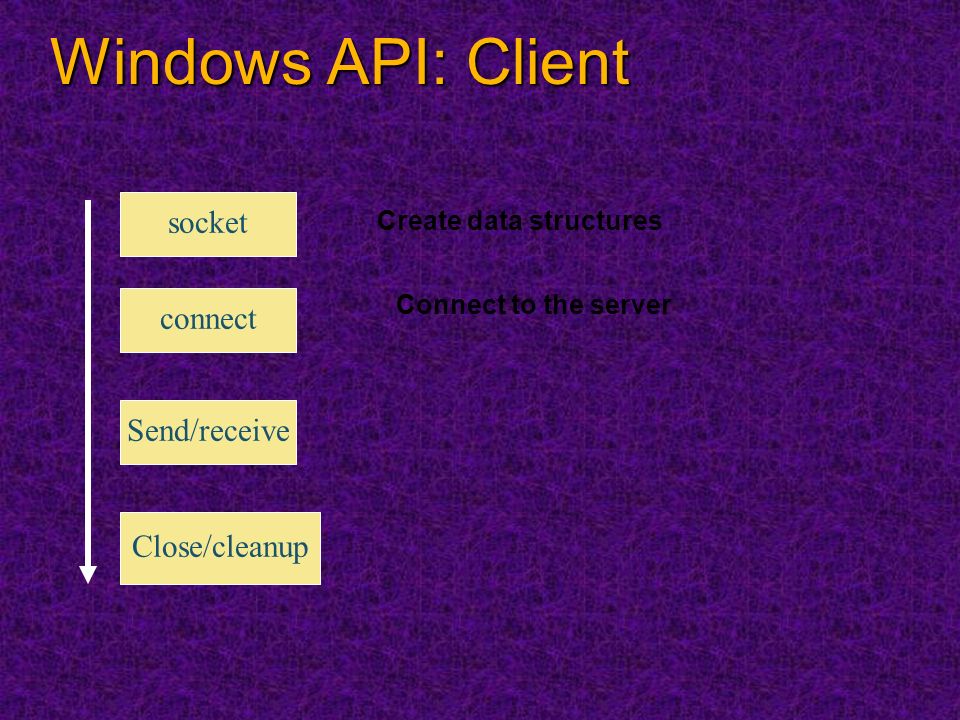 Windows API: Client

socket

Create data structures

connect

Connect to the server

Send/receive

Close/cleanup